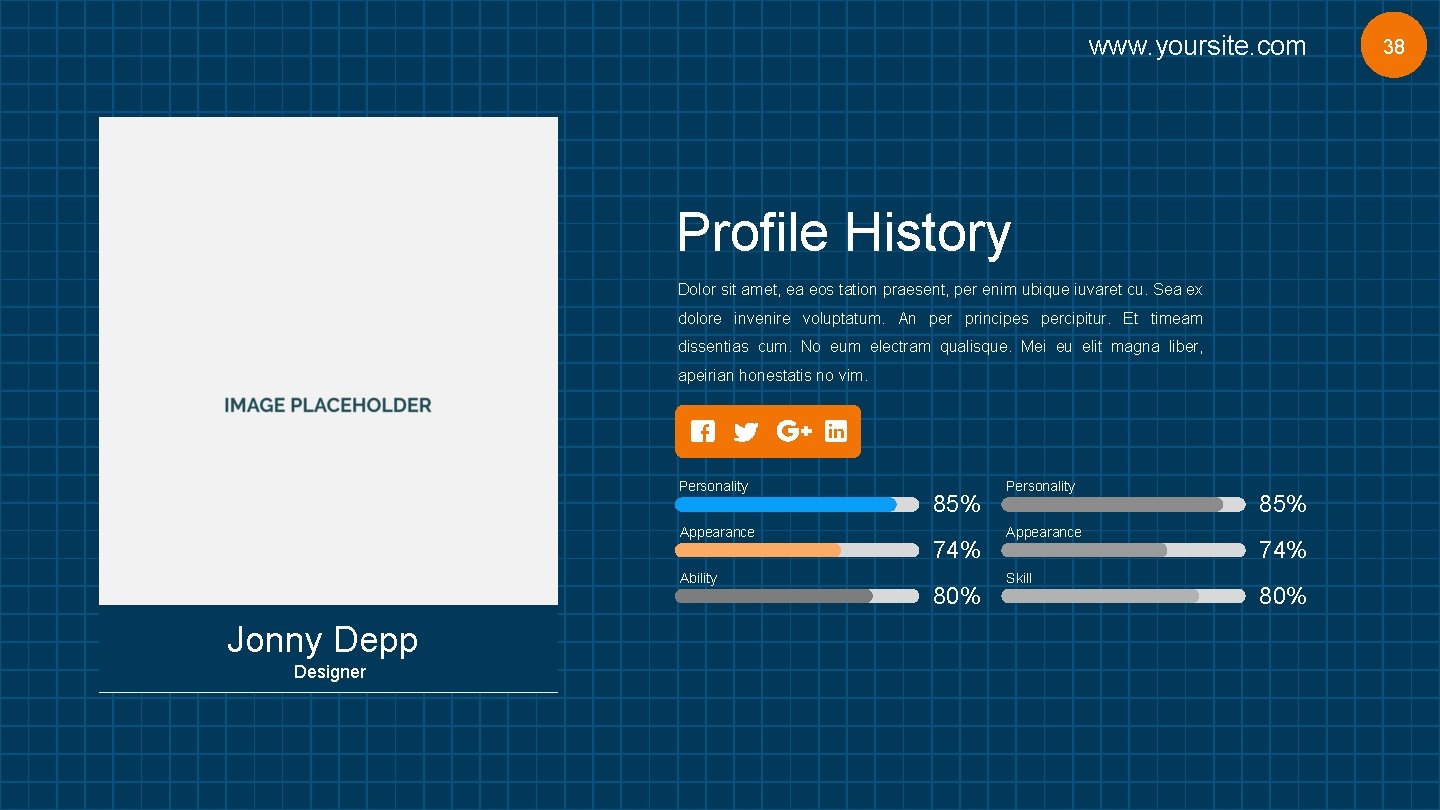 www.yoursite.com

38

IMAGE PLACEHOLDER

Jonny Depp
Designer

Profile History

Dolor sit amet, ea eos tation praesent, per enim ubique iuvaret cu. Sea ex dolore invenire voluptatum. An per principes percipitur. Et timeam dissentias cum. No eum electram qualisque. Mei eu elit magna liber, apeirian honestatis no vim.

Personality 85%
Appearance 74%
Ability 80%

Personality 85%
Appearance 74%
Skill 80%